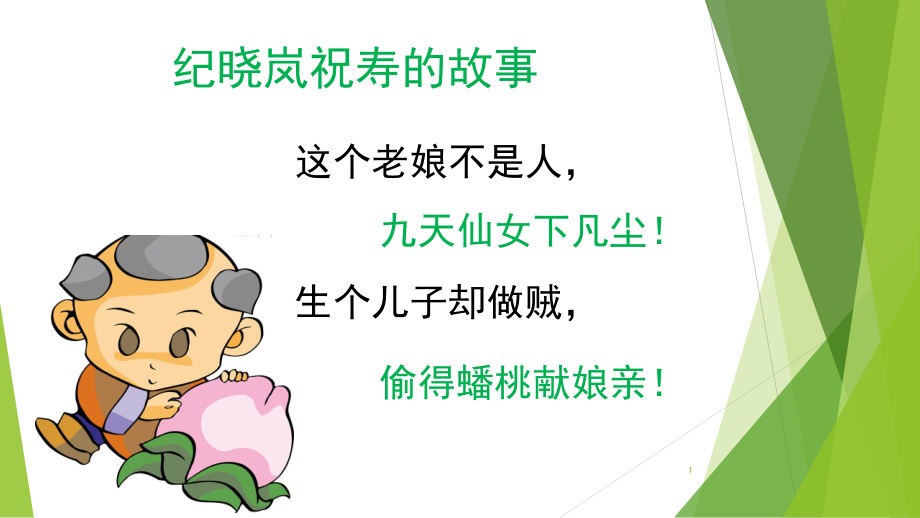 纪晓岚祝寿的故事

这个老娘不是人，

九天仙女下凡尘！

生个儿子却做贼，

偷得蟠桃献娘亲！

1